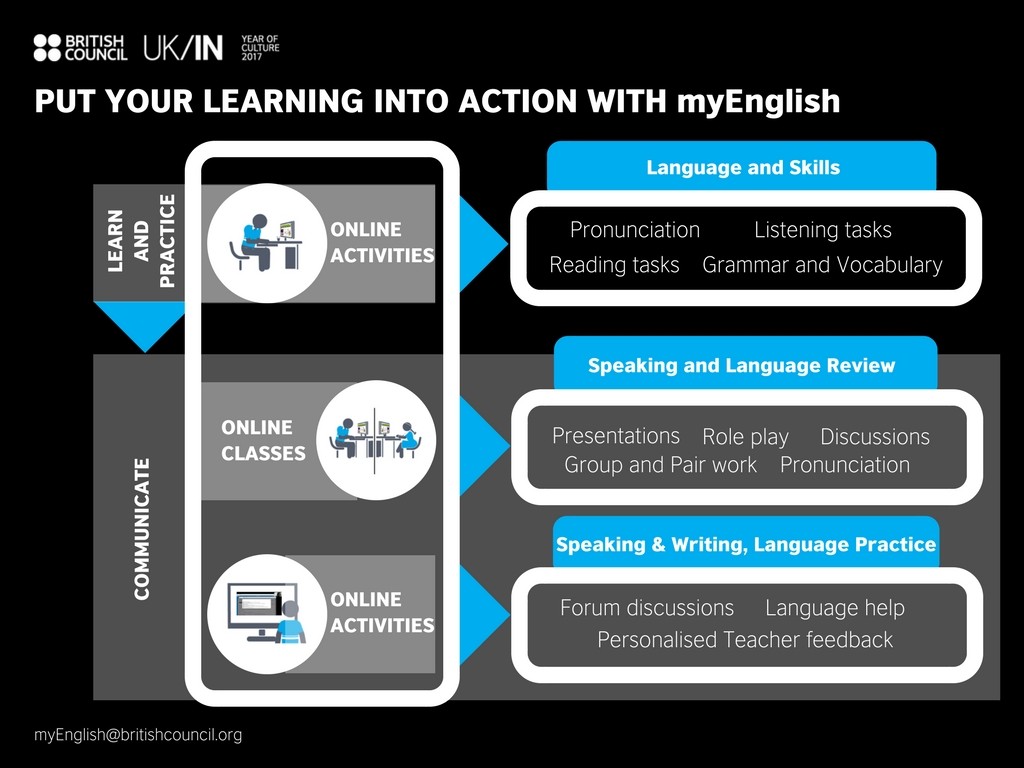 BRITISH COUNCIL UK/IN YEAR OF CULTURE 2017

PUT YOUR LEARNING INTO ACTION WITH myEnglish

LEARN AND PRACTICE

ONLINE ACTIVITIES

Language and Skills

Pronunciation Listening tasks
Reading tasks Grammar and Vocabulary

COMMUNICATE

ONLINE CLASSES

Speaking and Language Review

Presentations Role play Discussions
Group and Pair work Pronunciation

ONLINE ACTIVITIES

Speaking & Writing, Language Practice

Forum discussions Language help
Personalised Teacher feedback

myEnglish@britishcouncil.org